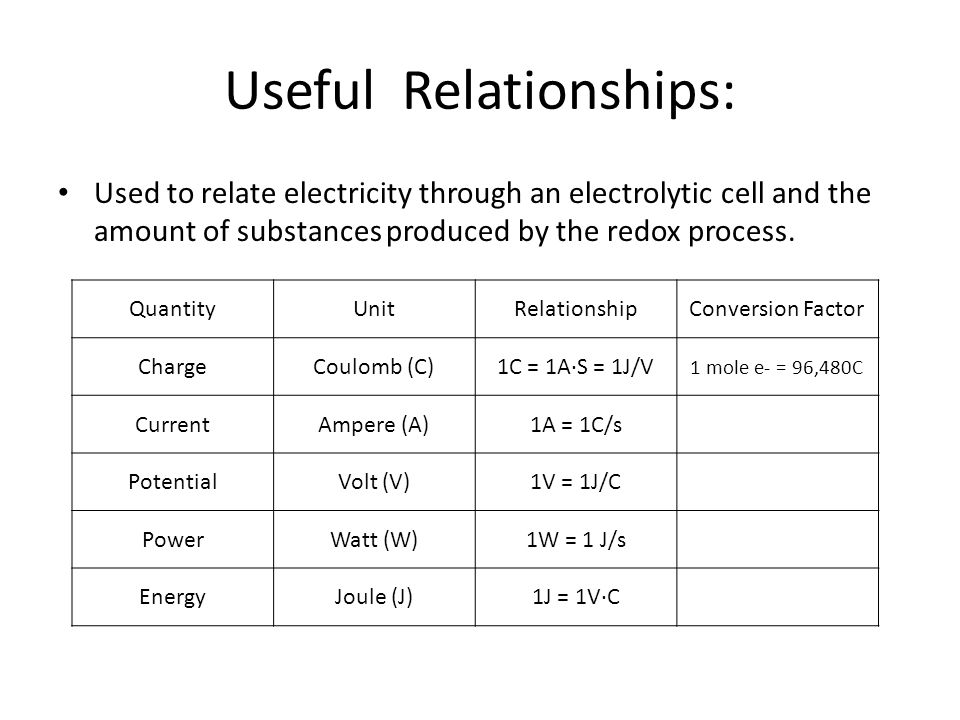 Useful Relationships:

• Used to relate electricity through an electrolytic cell and the amount of substances produced by the redox process.

| Quantity | Unit | Relationship | Conversion Factor |
|---|---|---|---|
| Charge | Coulomb (C) | 1C = 1A·S = 1J/V | 1 mole e- = 96,480C |
| Current | Ampere (A) | 1A = 1C/s | |
| Potential | Volt (V) | 1V = 1J/C | |
| Power | Watt (W) | 1W = 1 J/s | |
| Energy | Joule (J) | 1J = 1V·C | |